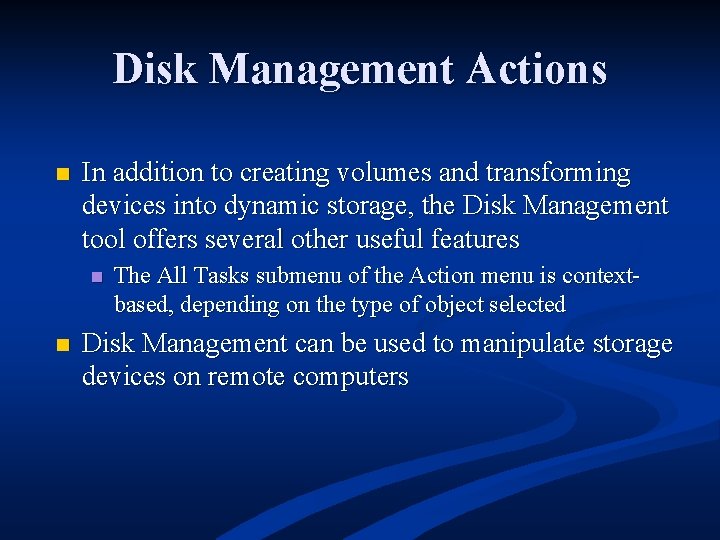 Disk Management Actions

In addition to creating volumes and transforming devices into dynamic storage, the Disk Management tool offers several other useful features

The All Tasks submenu of the Action menu is context-based, depending on the type of object selected

Disk Management can be used to manipulate storage devices on remote computers